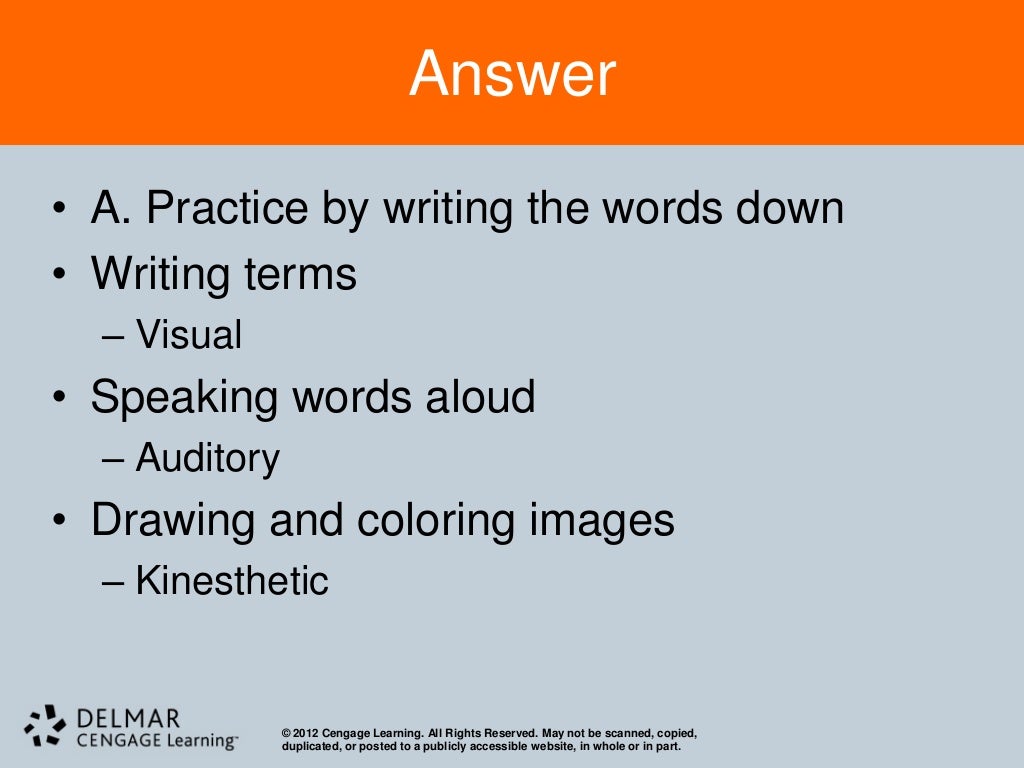 Answer

• A. Practice by writing the words down
• Writing terms
– Visual
• Speaking words aloud
– Auditory
• Drawing and coloring images
– Kinesthetic

DELMAR
CENGAGE Learning™

© 2012 Cengage Learning. All Rights Reserved. May not be scanned, copied, duplicated, or posted to a publicly accessible website, in whole or in part.